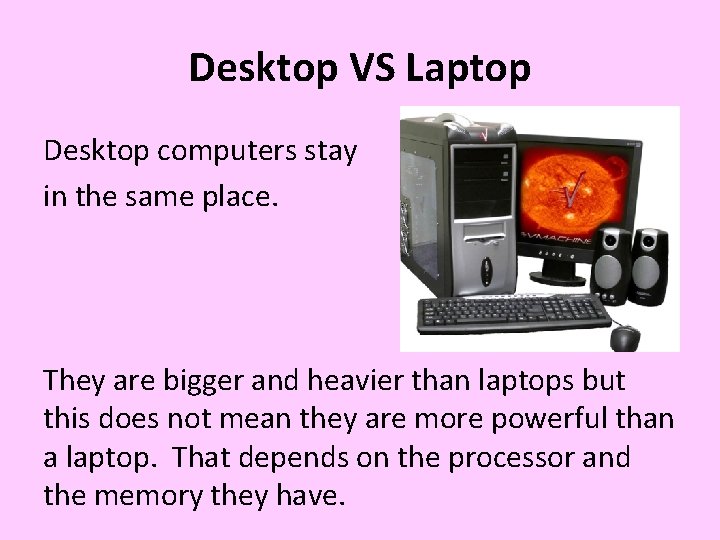 Desktop VS Laptop

Desktop computers stay in the same place.

VMACHINE

They are bigger and heavier than laptops but this does not mean they are more powerful than a laptop. That depends on the processor and the memory they have.